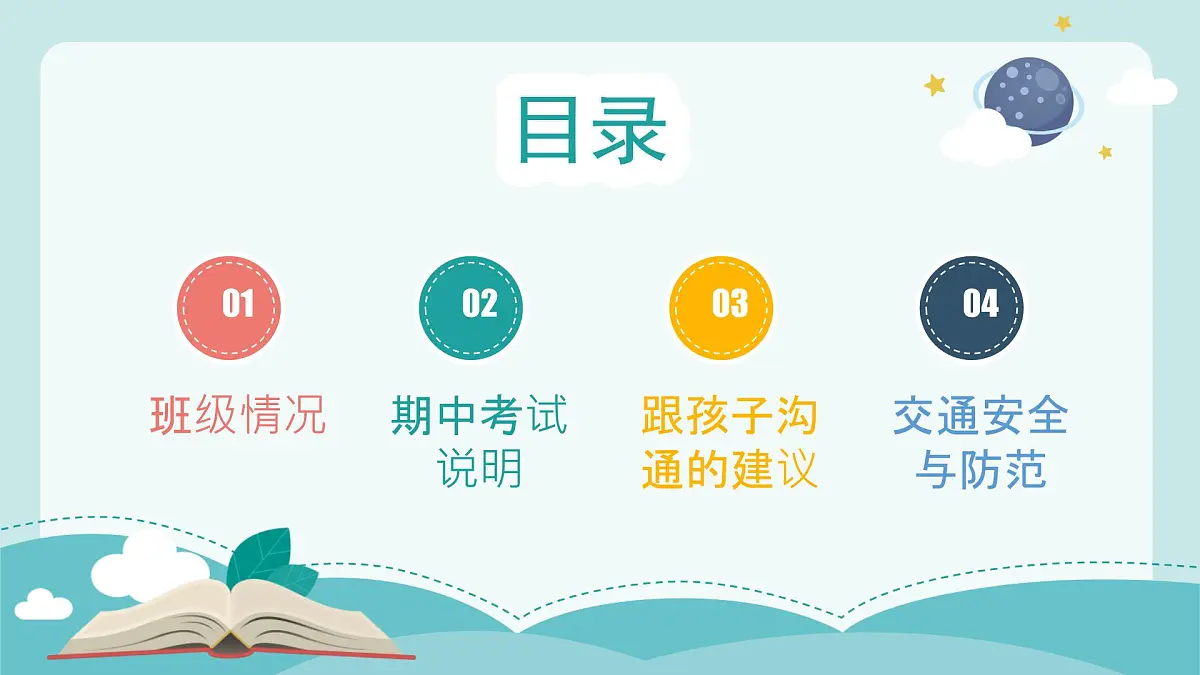 目录

01

班级情况

02

期中考试说明

03

跟孩子沟通的建议

04

交通安全与防范